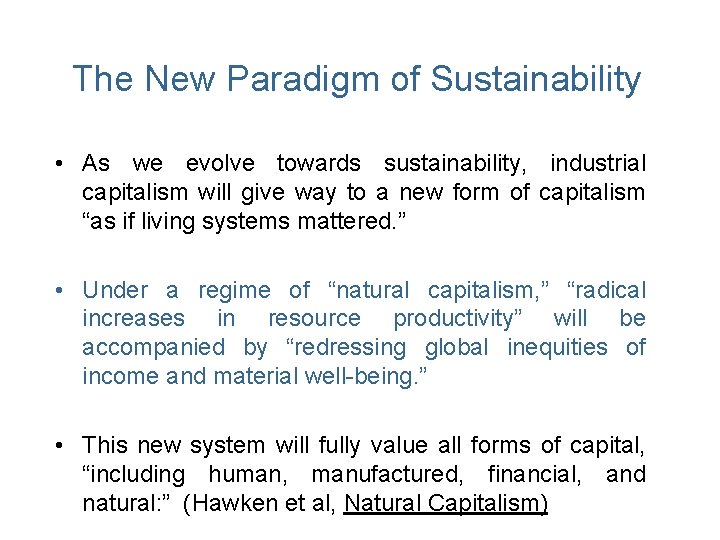 The New Paradigm of Sustainability

• As we evolve towards sustainability, industrial capitalism will give way to a new form of capitalism “as if living systems mattered.”

• Under a regime of “natural capitalism,” “radical increases in resource productivity” will be accompanied by “redressing global inequities of income and material well-being.”

• This new system will fully value all forms of capital, “including human, manufactured, financial, and natural:” (Hawken et al, Natural Capitalism)